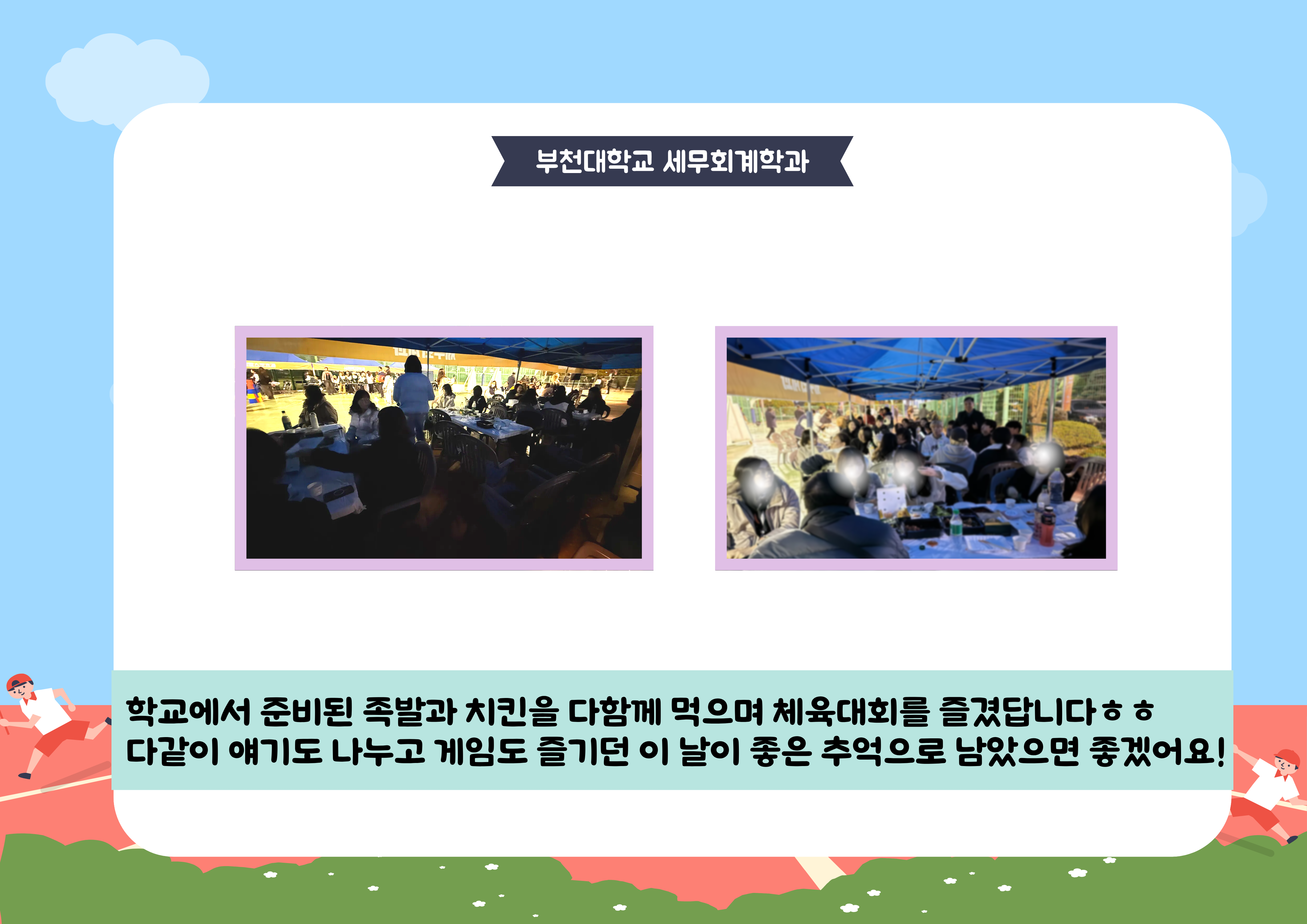 부천대학교 세무회계학과

학교에서 준비된 족발과 치킨을 다함께 먹으며 체육대회를 즐겼답니다ㅎㅎ
다같이 얘기도 나누고 게임도 즐기던 이 날이 좋은 추억으로 남았으면 좋겠어요!